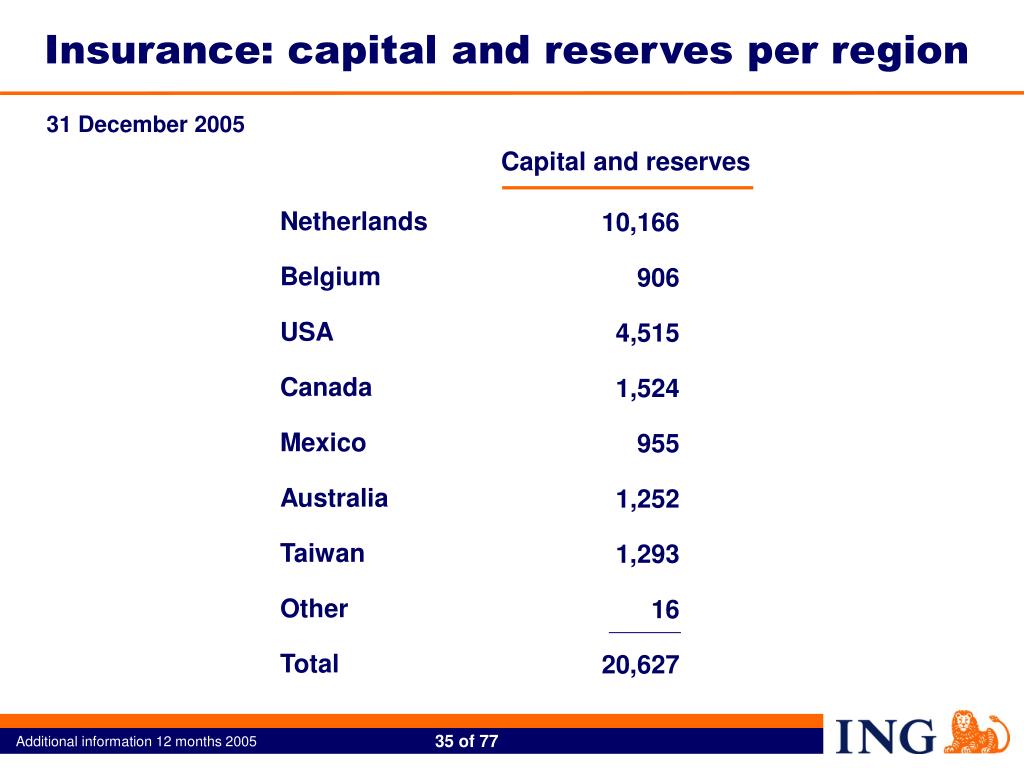 Insurance: capital and reserves per region

31 December 2005

| | Capital and reserves |
|---|---|
| Netherlands | 10,166 |
| Belgium | 906 |
| USA | 4,515 |
| Canada | 1,524 |
| Mexico | 955 |
| Australia | 1,252 |
| Taiwan | 1,293 |
| Other | 16 |
| Total | 20,627 |

Additional information 12 months 2005

35 of 77

ING